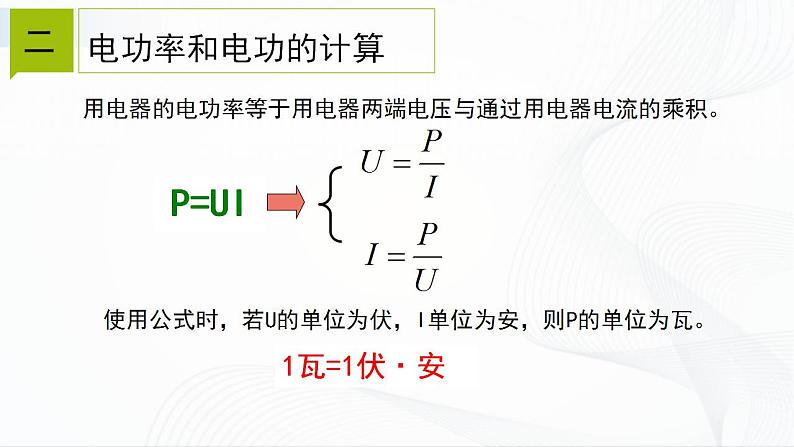 二 电功率和电功的计算

用电器的电功率等于用电器两端电压与通过用电器电流的乘积。

P=UI

$U=\frac{P}{I}$

$I=\frac{P}{U}$

使用公式时，若U的单位为伏，I单位为安，则P的单位为瓦。

1瓦=1伏·安